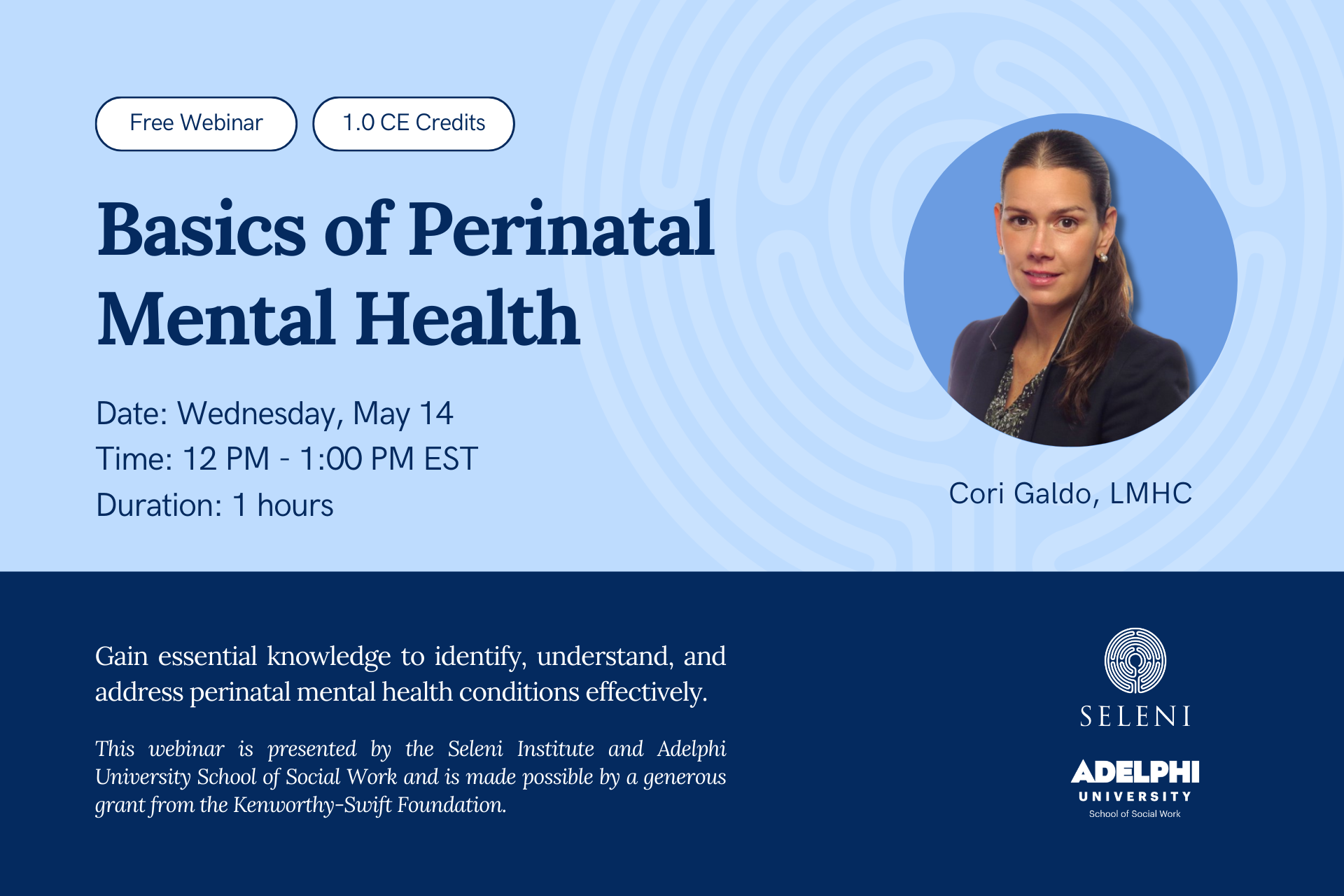 Free Webinar

1.0 CE Credits

Basics of Perinatal Mental Health

Date: Wednesday, May 14
Time: 12 PM - 1:00 PM EST
Duration: 1 hours

Cori Galdo, LMHC

Gain essential knowledge to identify, understand, and address perinatal mental health conditions effectively.

This webinar is presented by the Seleni Institute and Adelphi University School of Social Work and is made possible by a generous grant from the Kenworthy-Swift Foundation.

SELENI

ADELPHI
UNIVERSITY
School of Social Work